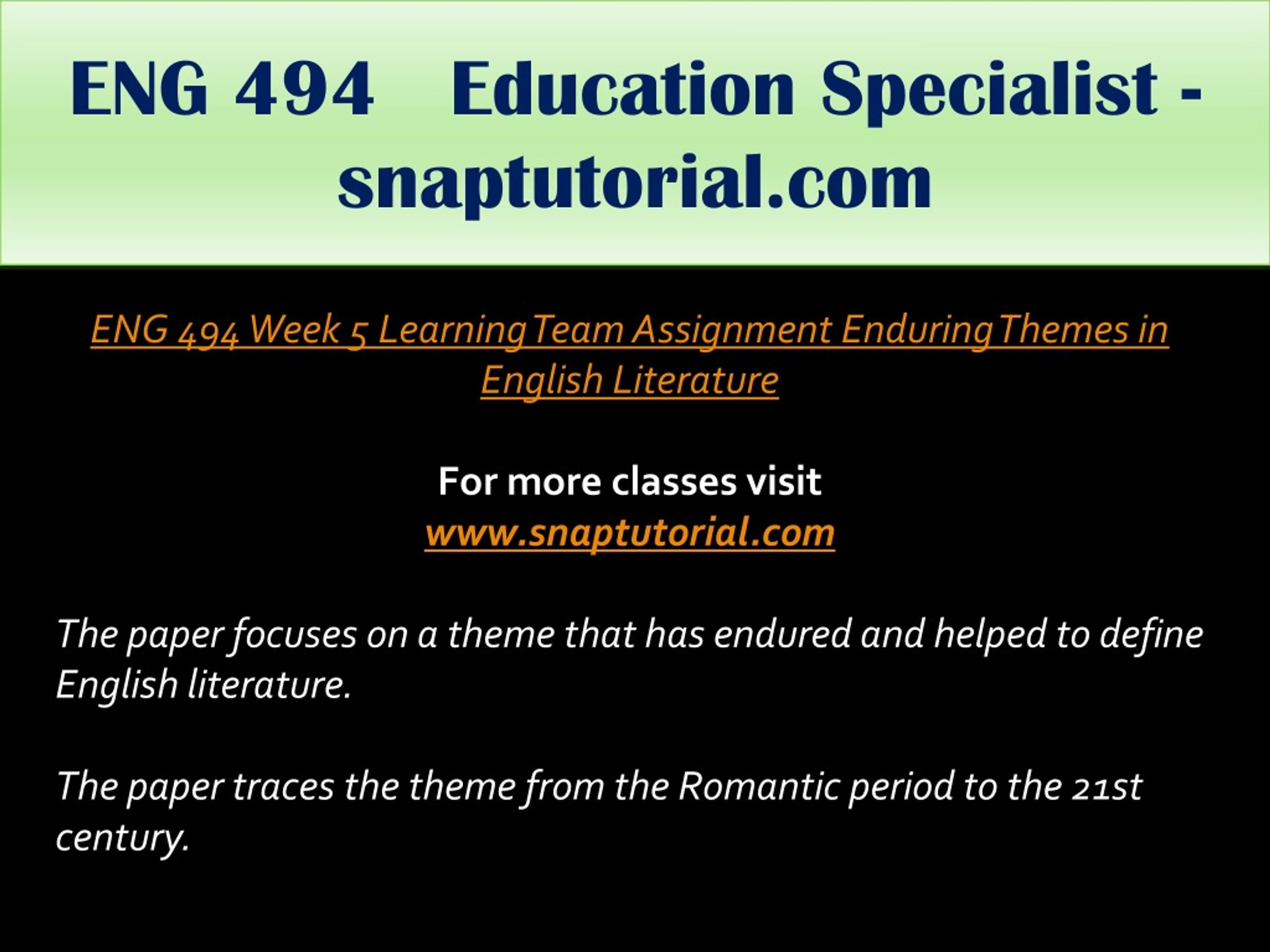 ENG 494 Education Specialist - snaptutorial.com

ENG 494 Week 5 Learning Team Assignment Enduring Themes in English Literature

For more classes visit
www.snaptutorial.com

The paper focuses on a theme that has endured and helped to define English literature.

The paper traces the theme from the Romantic period to the 21st century.